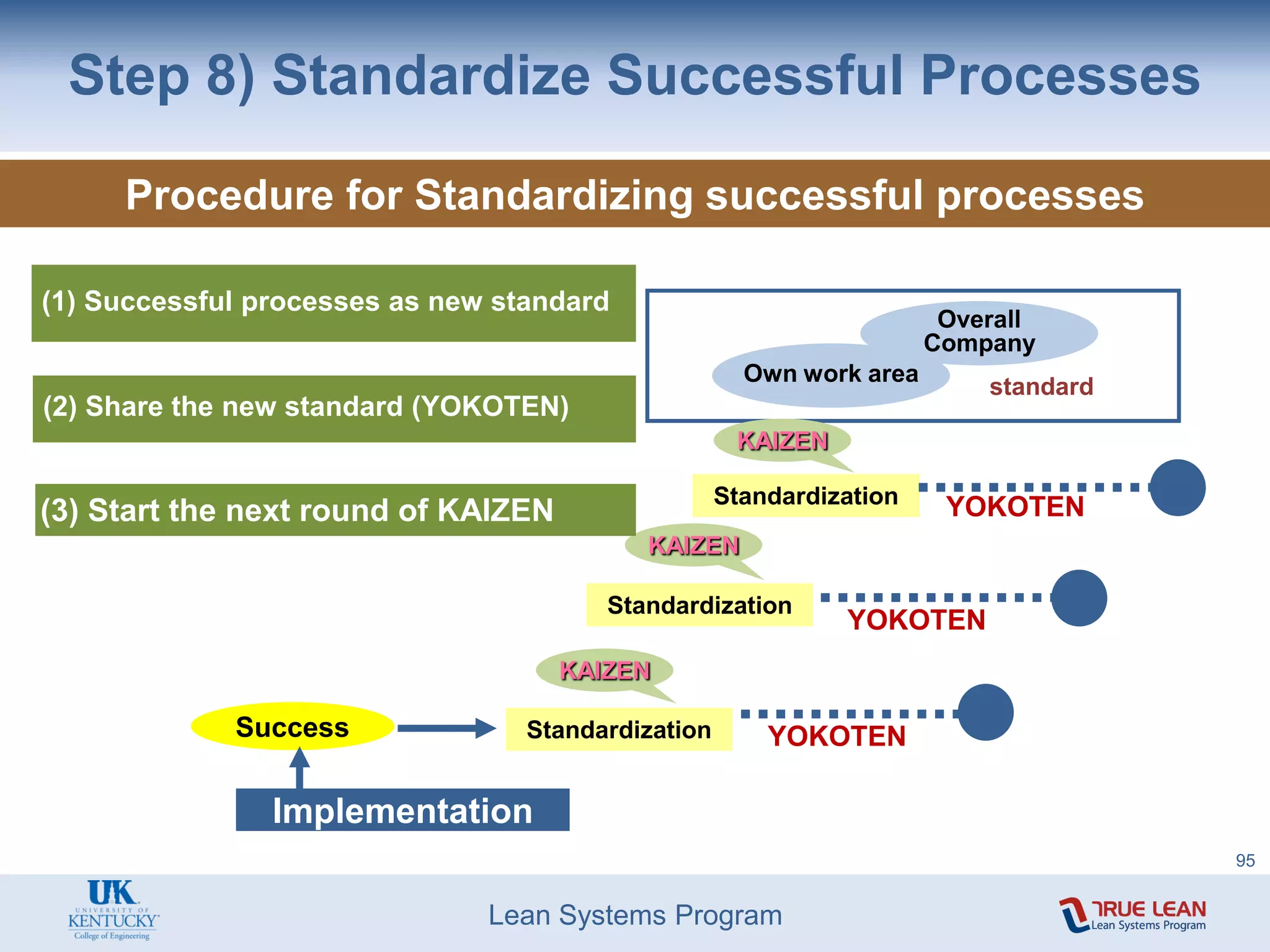 Step 8) Standardize Successful Processes

Procedure for Standardizing successful processes

(1) Successful processes as new standard

(2) Share the new standard (YOKOTEN)

(3) Start the next round of KAIZEN

Overall Company

Own work area

standard

KAIZEN

Standardization

YOKOTEN

KAIZEN

Standardization

YOKOTEN

KAIZEN

Success

Standardization

YOKOTEN

Implementation

95

UK UNIVERSITY OF KENTUCKY College of Engineering

Lean Systems Program

TRUE LEAN Lean Systems Program